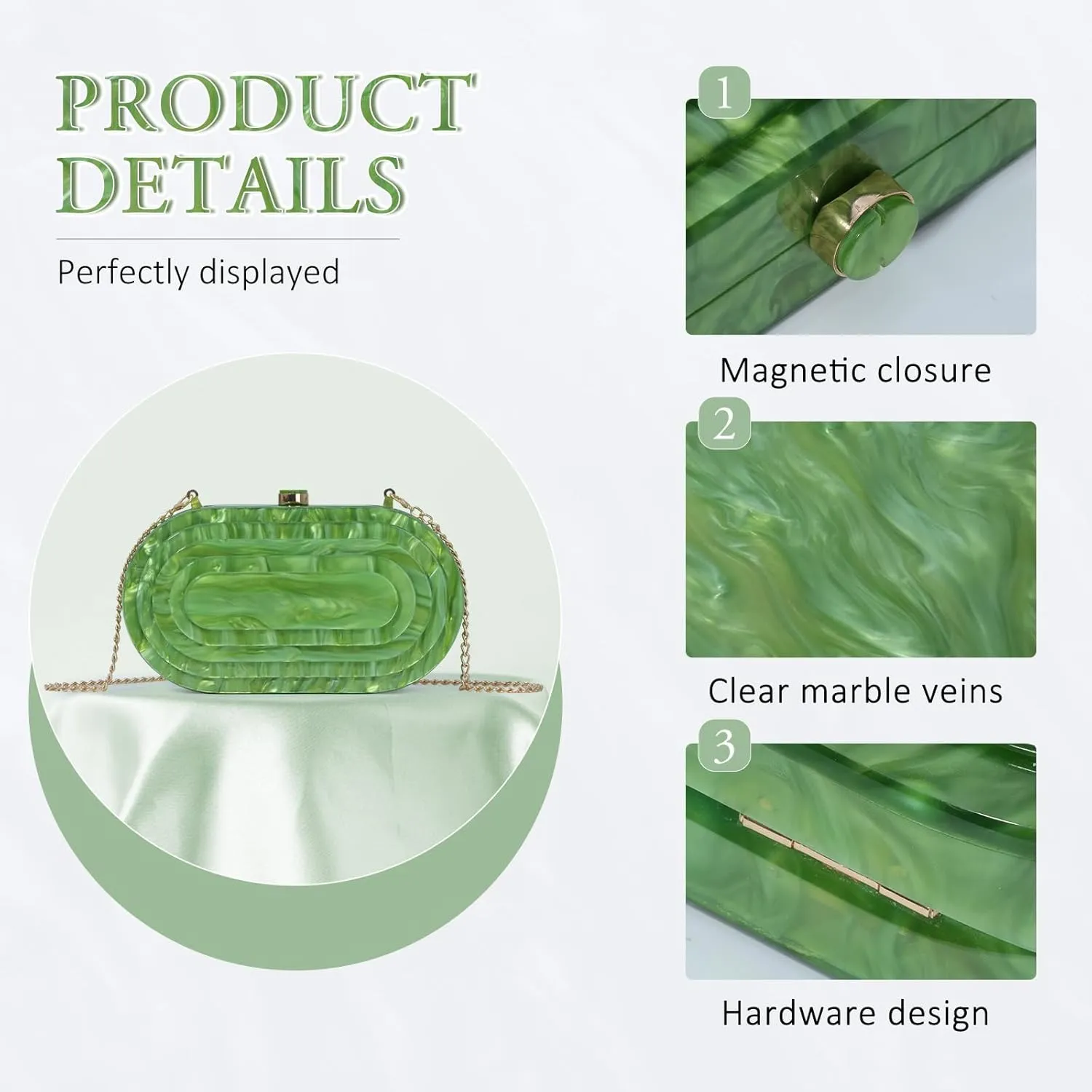 PRODUCT DETAILS

Perfectly displayed

1

Magnetic closure

2

Clear marble veins

3

Hardware design